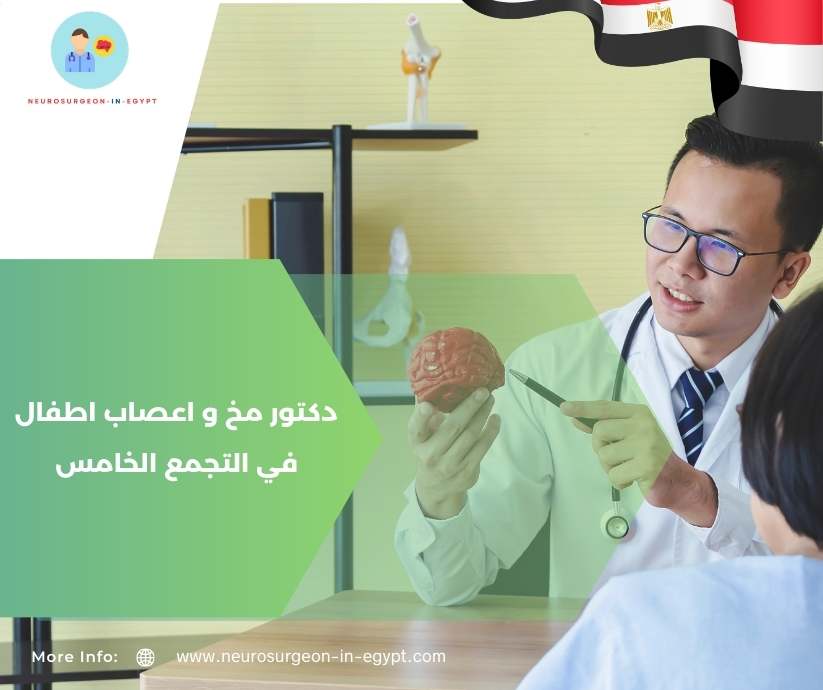 NEUROSURGEON-IN-EGYPT

دكتور مخ و اعصاب اطفال
في التجمع الخامس

More Info: www.neurosurgeon-in-egypt.com